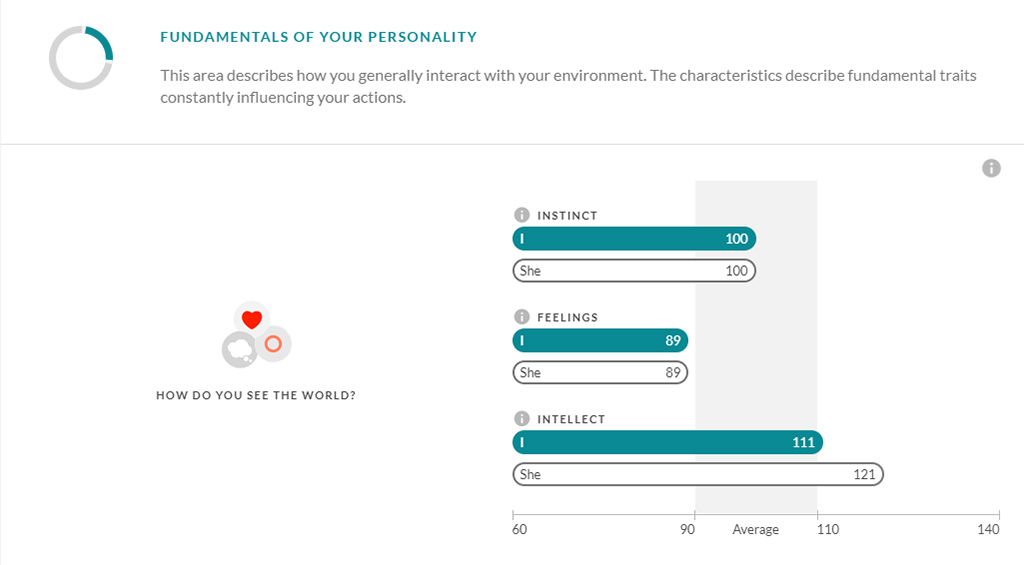 FUNDAMENTALS OF YOUR PERSONALITY

This area describes how you generally interact with your environment. The characteristics describe fundamental traits constantly influencing your actions.

HOW DO YOU SEE THE WORLD?

INSTINCT
I 100
She 100

FEELINGS
I 89
She 89

INTELLECT
I 111
She 121

60 90 Average 110 140